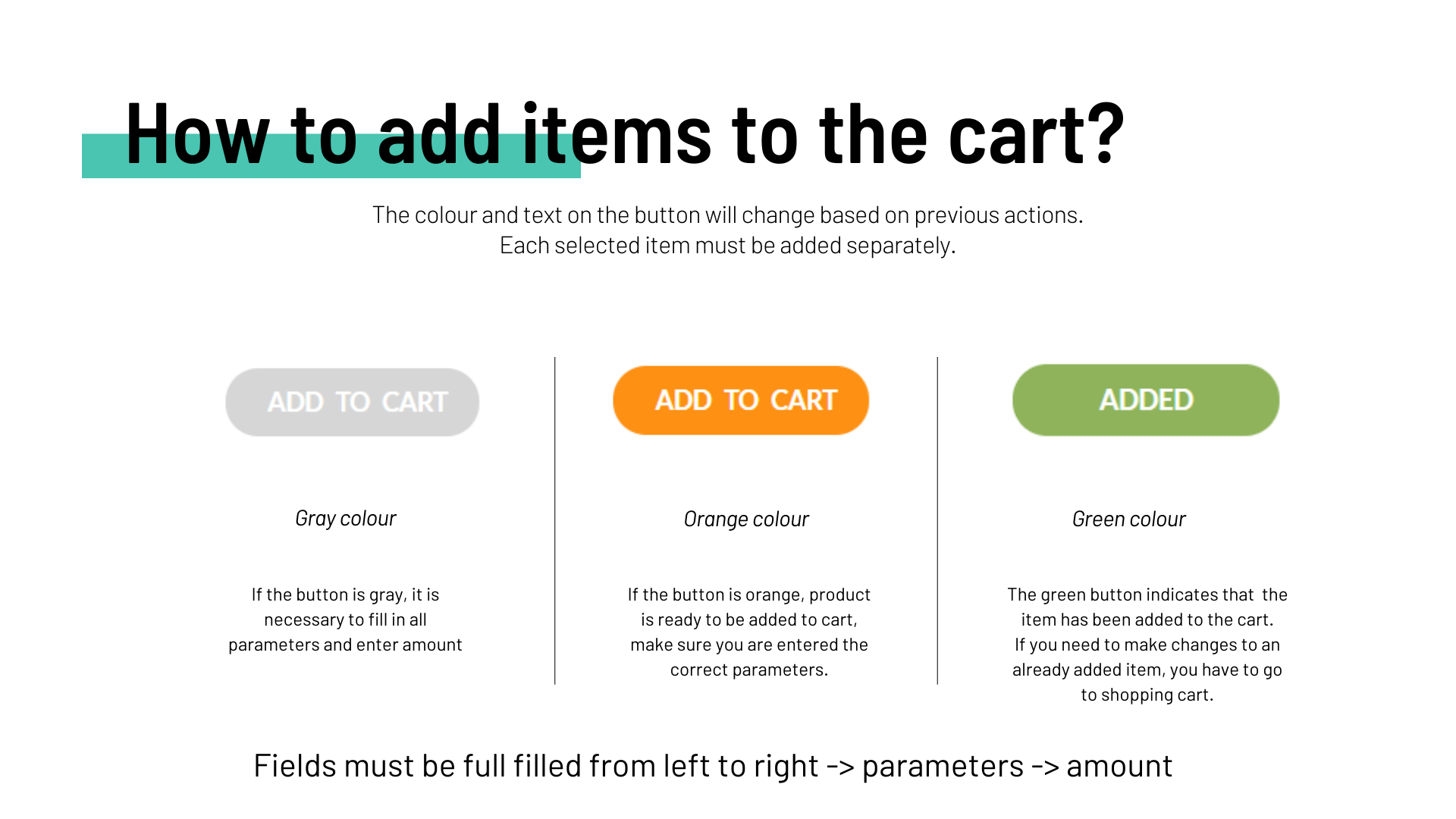 How to add items to the cart?

The colour and text on the button will change based on previous actions.
Each selected item must be added separately.

ADD TO CART

Gray colour

If the button is gray, it is necessary to fill in all parameters and enter amount

ADD TO CART

Orange colour

If the button is orange, product is ready to be added to cart, make sure you are entered the correct parameters.

ADDED

Green colour

The green button indicates that the item has been added to the cart. If you need to make changes to an already added item, you have to go to shopping cart.

Fields must be full filled from left to right -> parameters -> amount